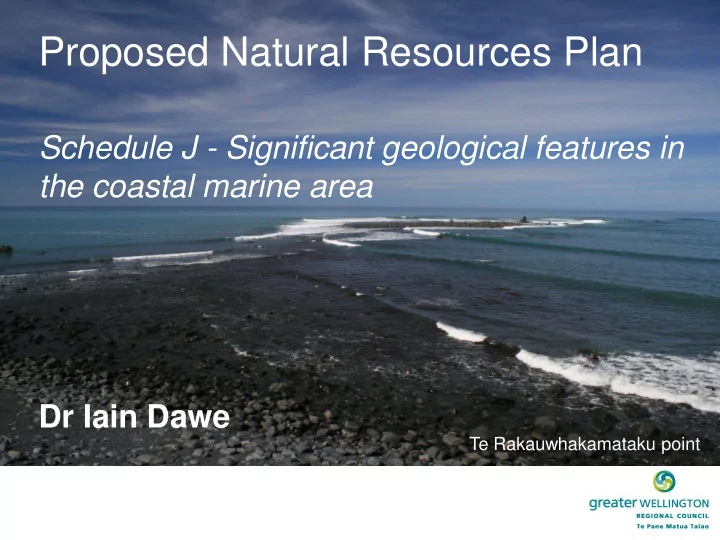 Proposed Natural Resources Plan

Schedule J - Significant geological features in the coastal marine area

Dr Iain Dawe

Te Rakauwhakamataku point

greater WELLINGTON
REGIONAL COUNCIL
Te Pane Matua Taiao